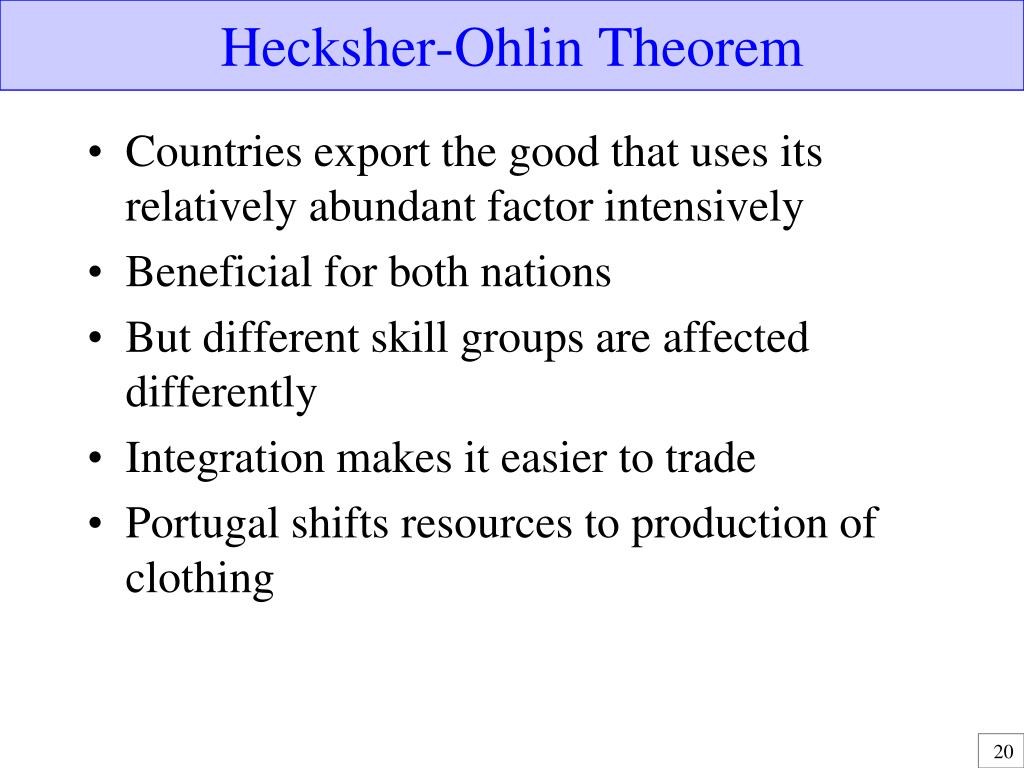 Hecksher-Ohlin Theorem

• Countries export the good that uses its relatively abundant factor intensively
• Beneficial for both nations
• But different skill groups are affected differently
• Integration makes it easier to trade
• Portugal shifts resources to production of clothing

20